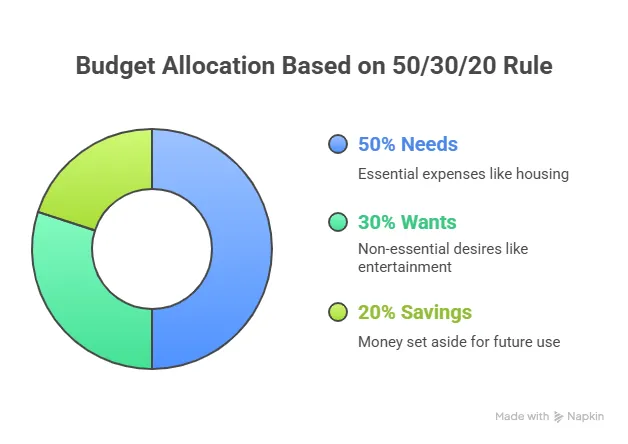 Budget Allocation Based on 50/30/20 Rule

50% Needs

Essential expenses like housing

30% Wants

Non-essential desires like entertainment

20% Savings

Money set aside for future use

Made with Napkin